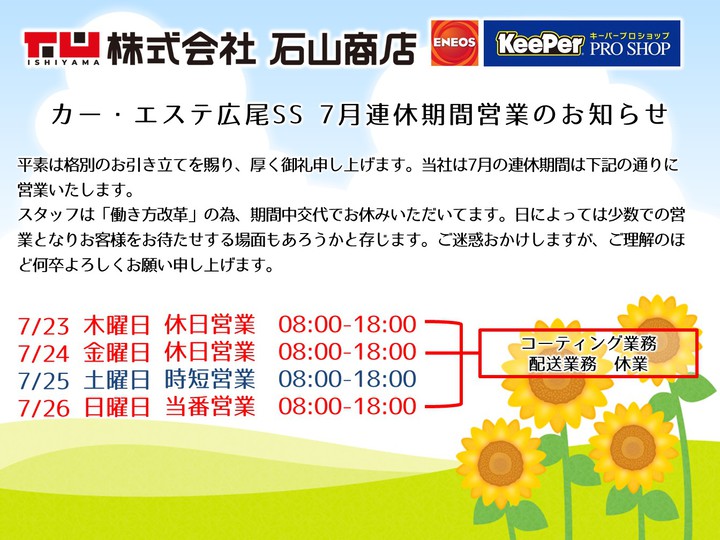 ISHIYAMA 株式会社 石山商店

ENEOS

KeePer キーパープロショップ PRO SHOP

カー・エステ広尾SS 7月連休期間営業のお知らせ

平素は格別のお引き立てを賜り、厚く御礼申し上げます。当社は7月の連休期間は下記の通りに営業いたします。
スタッフは「働き方改革」の為、期間中交代でお休みいただいてます。日によっては少数での営業となりお客様をお待たせする場面もあろうかと存じます。ご迷惑おかけしますが、ご理解のほど何卒よろしくお願い申し上げます。

7/23 木曜日 休日営業 08:00-18:00
7/24 金曜日 休日営業 08:00-18:00
7/25 土曜日 時短営業 08:00-18:00
7/26 日曜日 当番営業 08:00-18:00

コーティング業務
配送業務 休業